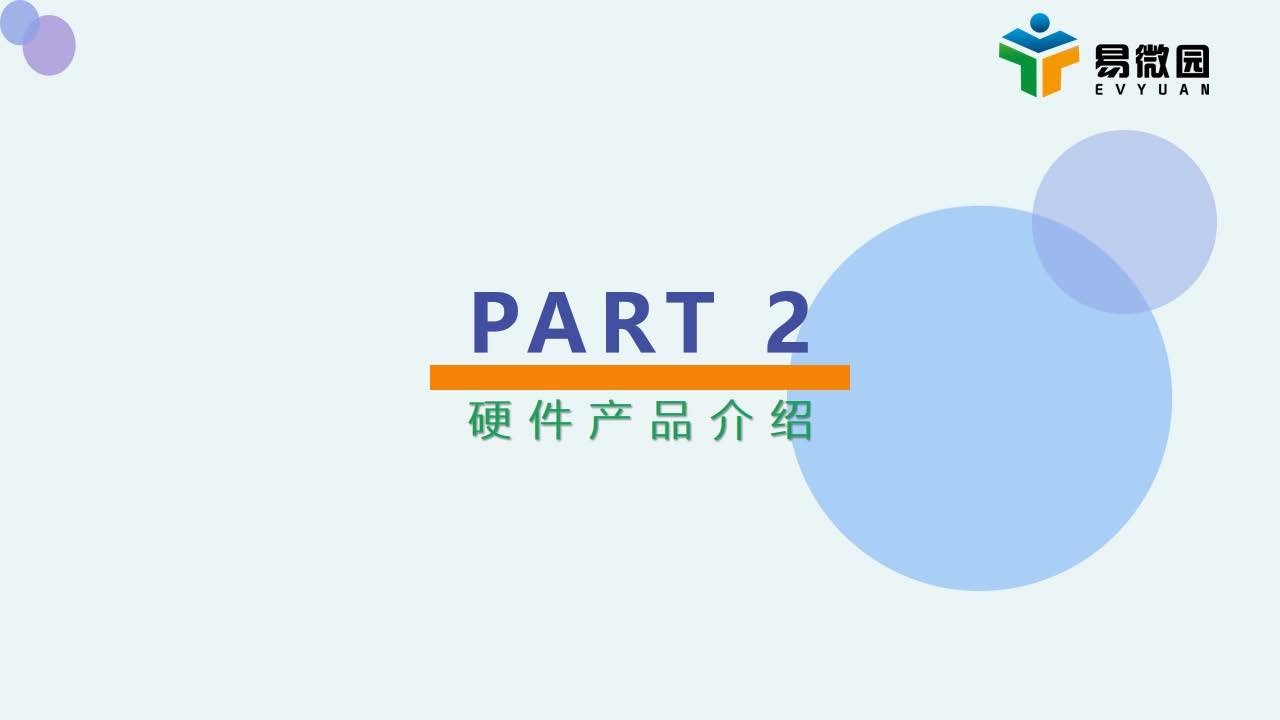 易微园
EVYUAN

PART 2

硬件产品介绍